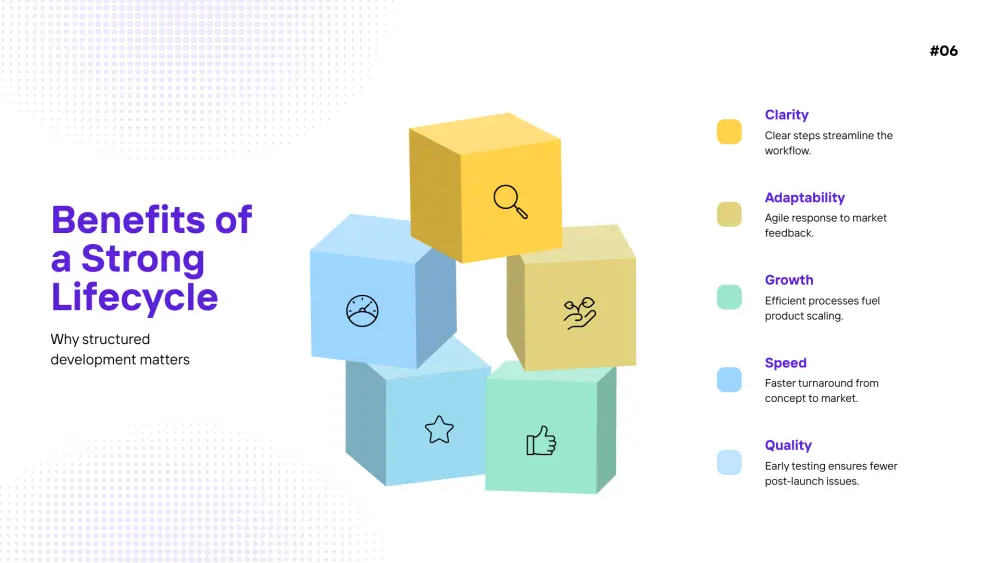 #06

Benefits of a Strong Lifecycle

Why structured development matters

Clarity
Clear steps streamline the workflow.

Adaptability
Agile response to market feedback.

Growth
Efficient processes fuel product scaling.

Speed
Faster turnaround from concept to market.

Quality
Early testing ensures fewer post-launch issues.